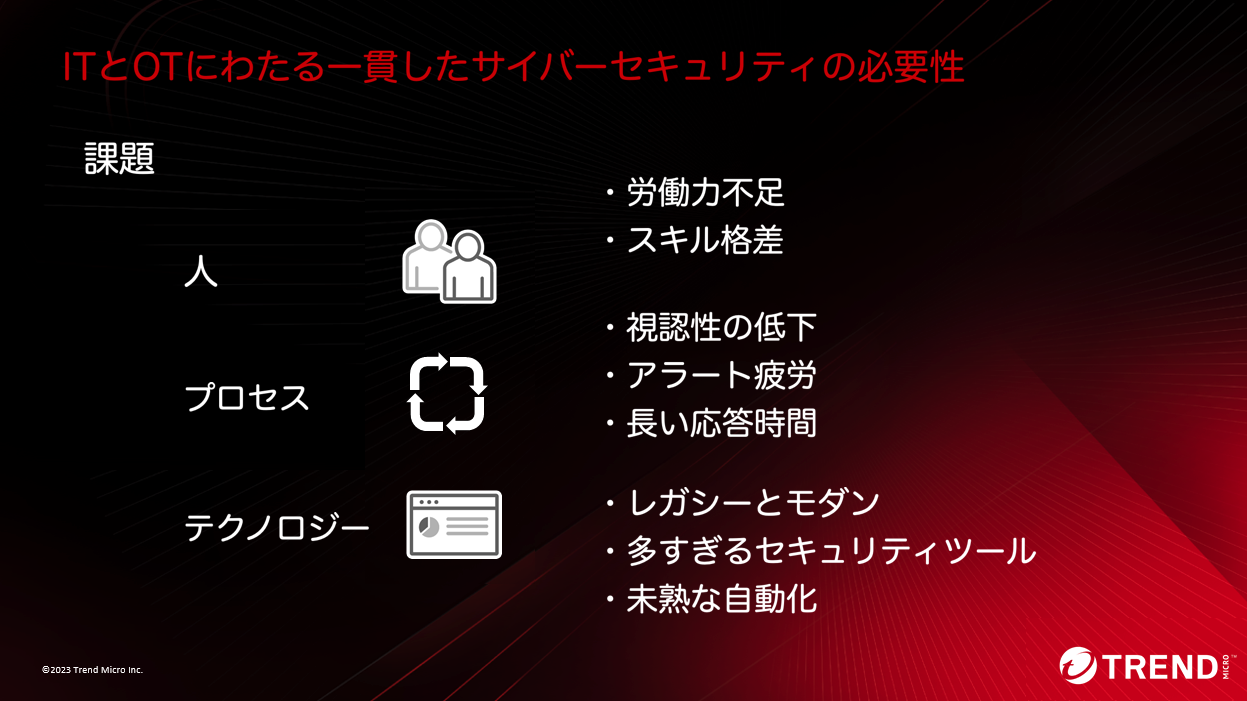 ITとOTにわたる一貫したサイバーセキュリティの必要性

課題

人

・労働力不足
・スキル格差

プロセス

・視認性の低下
・アラート疲労
・長い応答時間

テクノロジー

・レガシーとモダン
・多すぎるセキュリティツール
・未熟な自動化

©2023 Trend Micro Inc.

TREND MICRO